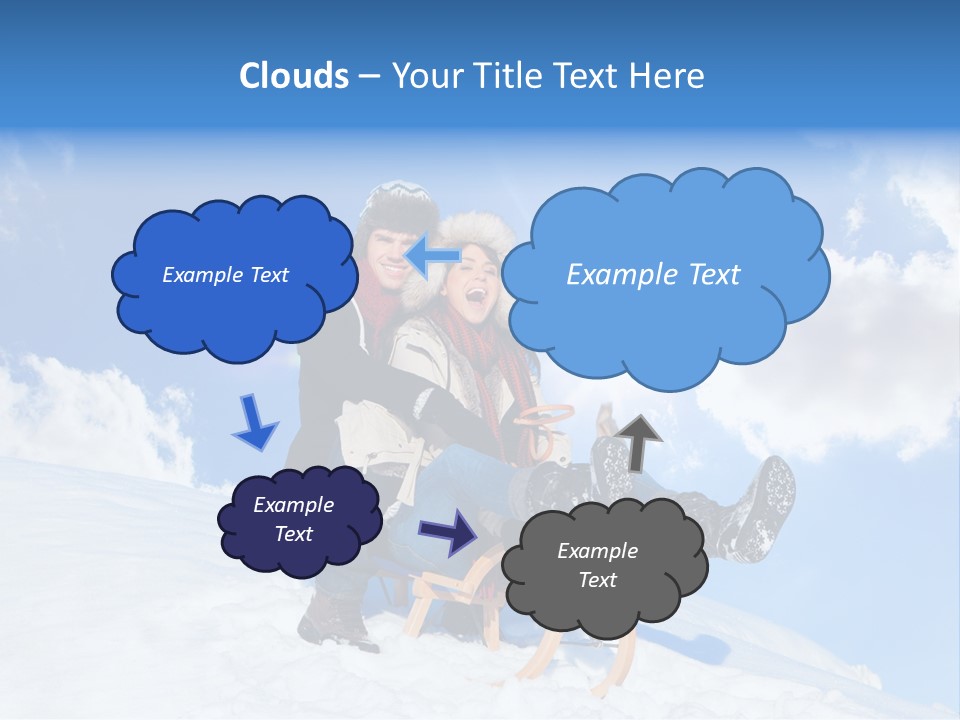 Clouds – Your Title Text Here

Example Text

Example Text

Example Text

Example Text